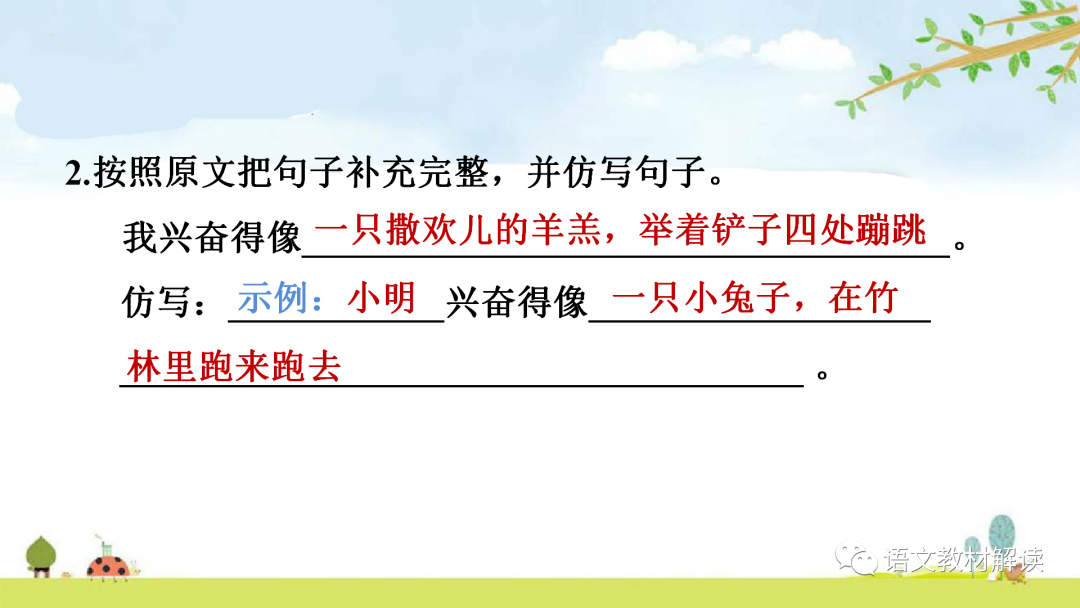 2.按照原文把句子补充完整，并仿写句子。

我兴奋得像一只撒欢儿的羊羔，举着铲子四处蹦跳。

仿写：示例：小明兴奋得像一只小兔子，在竹林里跑来跑去。

语文教材解读